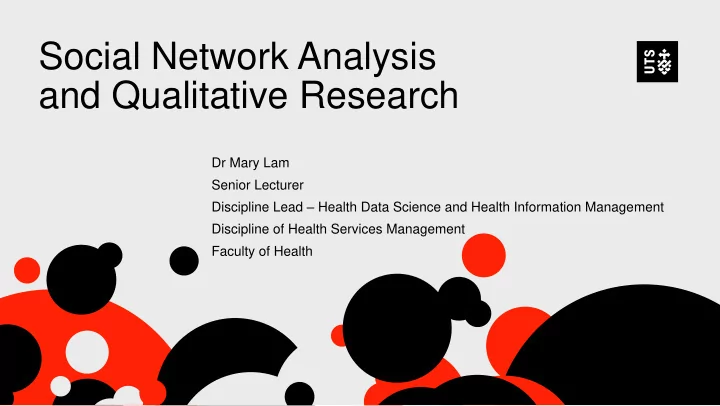 Social Network Analysis and Qualitative Research

UTS

Dr Mary Lam
Senior Lecturer
Discipline Lead – Health Data Science and Health Information Management
Discipline of Health Services Management
Faculty of Health